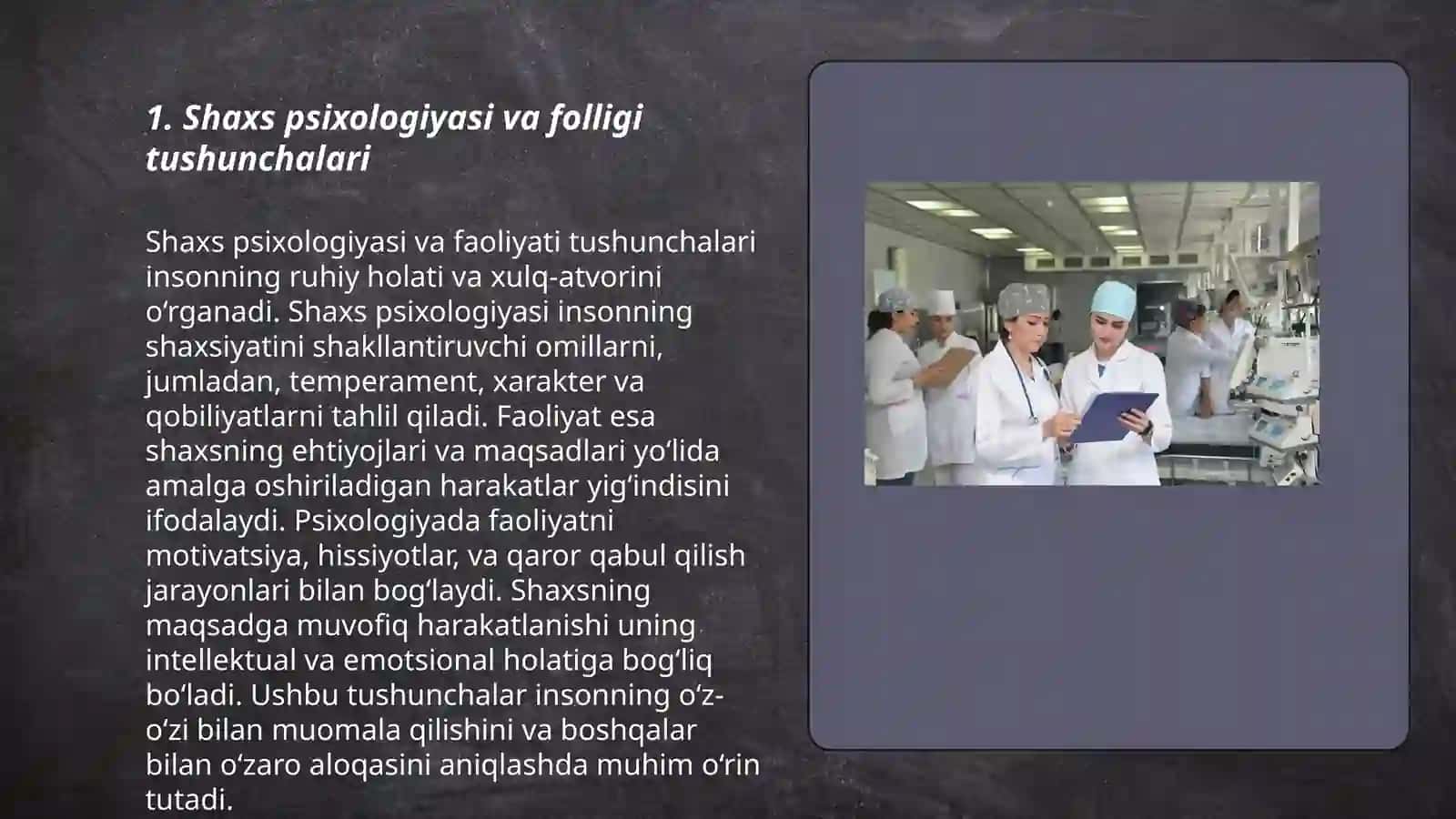 1. Shaxs psixologiyasi va folligi tushunchalari

Shaxs psixologiyasi va faoliyati tushunchalari insonning ruhiy holati va xulq-atvorini oʻrganadi. Shaxs psixologiyasi insonning shaxsiyatini shakllantiruvchi omillarni, jumladan, temperament, xarakter va qobiliyatlarni tahlil qiladi. Faoliyat esa shaxsning ehtiyojlari va maqsadlari yoʻlida amalga oshiriladigan harakatlar yigʻindisini ifodalaydi. Psixologiyada faoliyatni motivatsiya, hissiyotlar, va qaror qabul qilish jarayonlari bilan bogʻlaydi. Shaxsning maqsadga muvofiq harakatlanishi uning intellektual va emotsional holatiga bogʻliq boʻladi. Ushbu tushunchalar insonning oʻz-oʻzi bilan muomala qilishini va boshqalar bilan oʻzaro aloqasini aniqlashda muhim oʻrin tutadi.